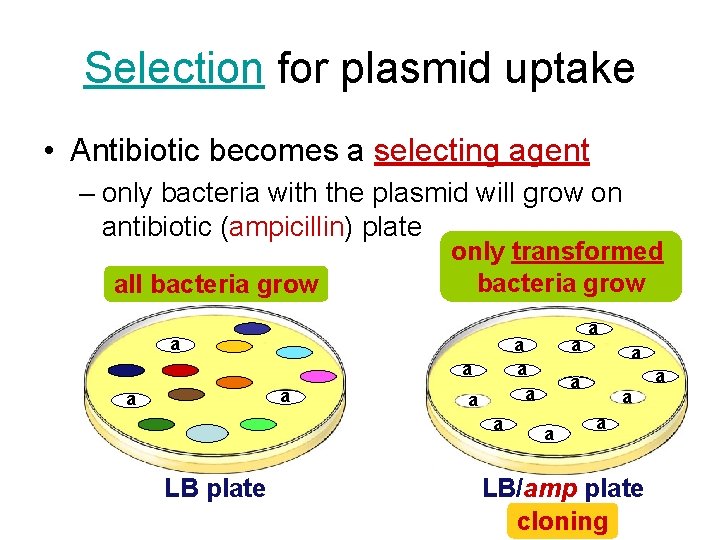 Selection for plasmid uptake

• Antibiotic becomes a selecting agent
– only bacteria with the plasmid will grow on antibiotic (ampicillin) plate

all bacteria grow

a a a

LB plate

only transformed bacteria grow

a a a a a a a a a a a a a a a

LB/amp plate

cloning